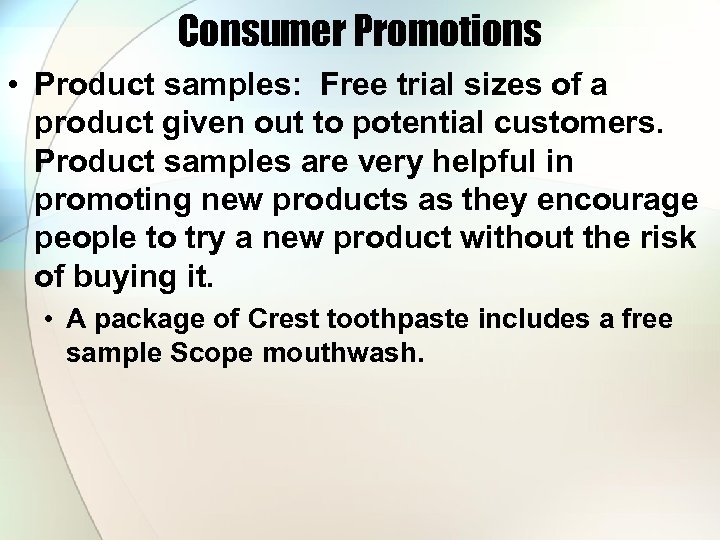 Consumer Promotions

• Product samples:  Free trial sizes of a product given out to potential customers. Product samples are very helpful in promoting new products as they encourage people to try a new product without the risk of buying it.

• A package of Crest toothpaste includes a free sample Scope mouthwash.